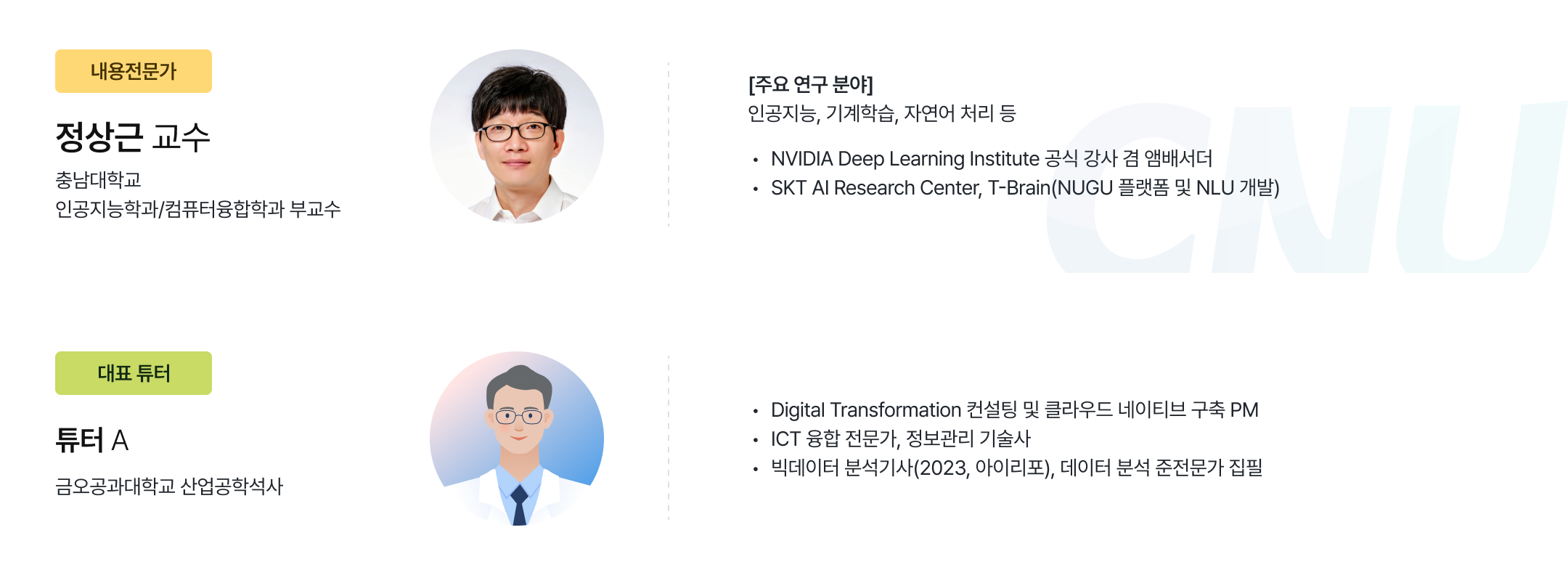 내용전문가

정상근 교수

충남대학교
인공지능학과/컴퓨터융합학과 부교수

[주요 연구 분야]
인공지능, 기계학습, 자연어 처리 등

• NVIDIA Deep Learning Institute 공식 강사 겸 앰배서더
• SKT AI Research Center, T-Brain(NUGU 플랫폼 및 NLU 개발)

CNU

대표 튜터

튜터 A

금오공과대학교 산업공학석사

• Digital Transformation 컨설팅 및 클라우드 네이티브 구축 PM
• ICT 융합 전문가, 정보관리 기술사
• 빅데이터 분석기사(2023, 아이리포), 데이터 분석 준전문가 집필